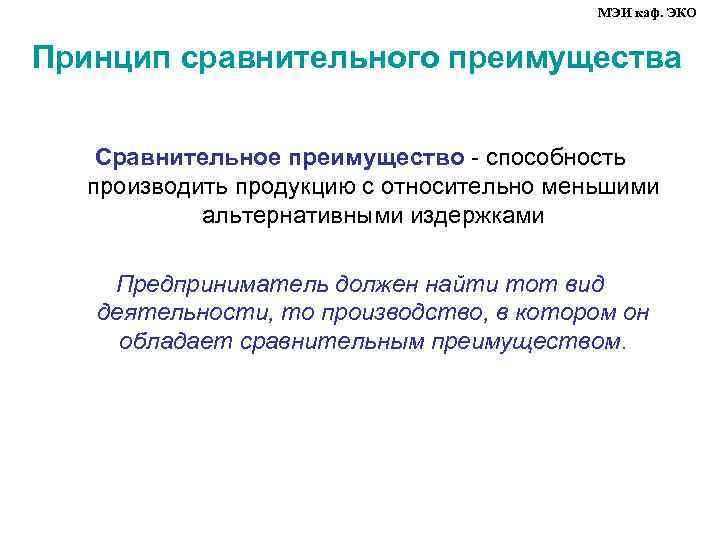 МЭИ каф. ЭКО

Принцип сравнительного преимущества

Сравнительное преимущество - способность производить продукцию с относительно меньшими альтернативными издержками

Предприниматель должен найти тот вид деятельности, то производство, в котором он обладает сравнительным преимуществом.